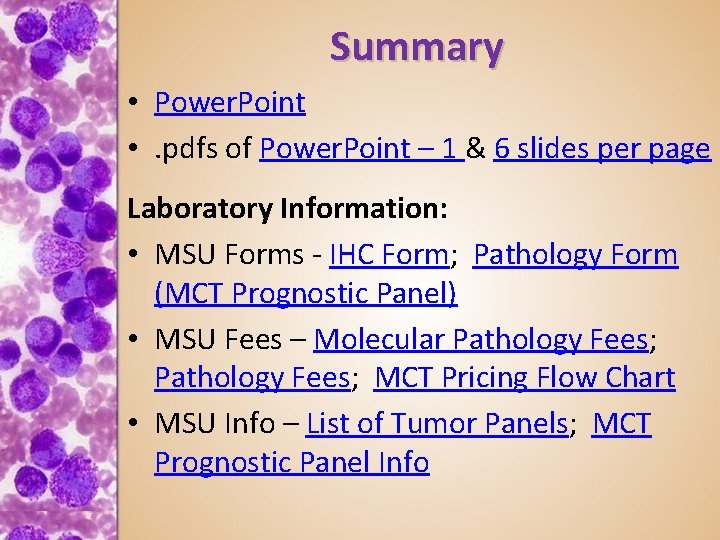 Summary

• PowerPoint
• .pdfs of PowerPoint – 1 & 6 slides per page

Laboratory Information:

• MSU Forms - IHC Form; Pathology Form (MCT Prognostic Panel)
• MSU Fees – Molecular Pathology Fees; Pathology Fees; MCT Pricing Flow Chart
• MSU Info – List of Tumor Panels; MCT Prognostic Panel Info